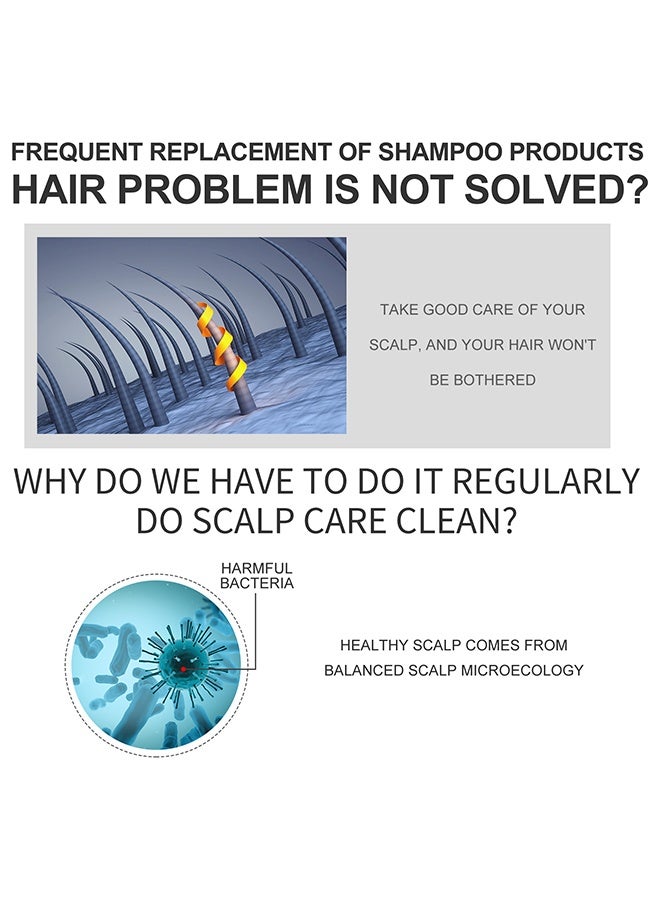 FREQUENT REPLACEMENT OF SHAMPOO PRODUCTS
HAIR PROBLEM IS NOT SOLVED?

TAKE GOOD CARE OF YOUR SCALP, AND YOUR HAIR WON'T BE BOTHERED

WHY DO WE HAVE TO DO IT REGULARLY DO SCALP CARE CLEAN?

HARMFUL BACTERIA

HEALTHY SCALP COMES FROM BALANCED SCALP MICROECOLOGY